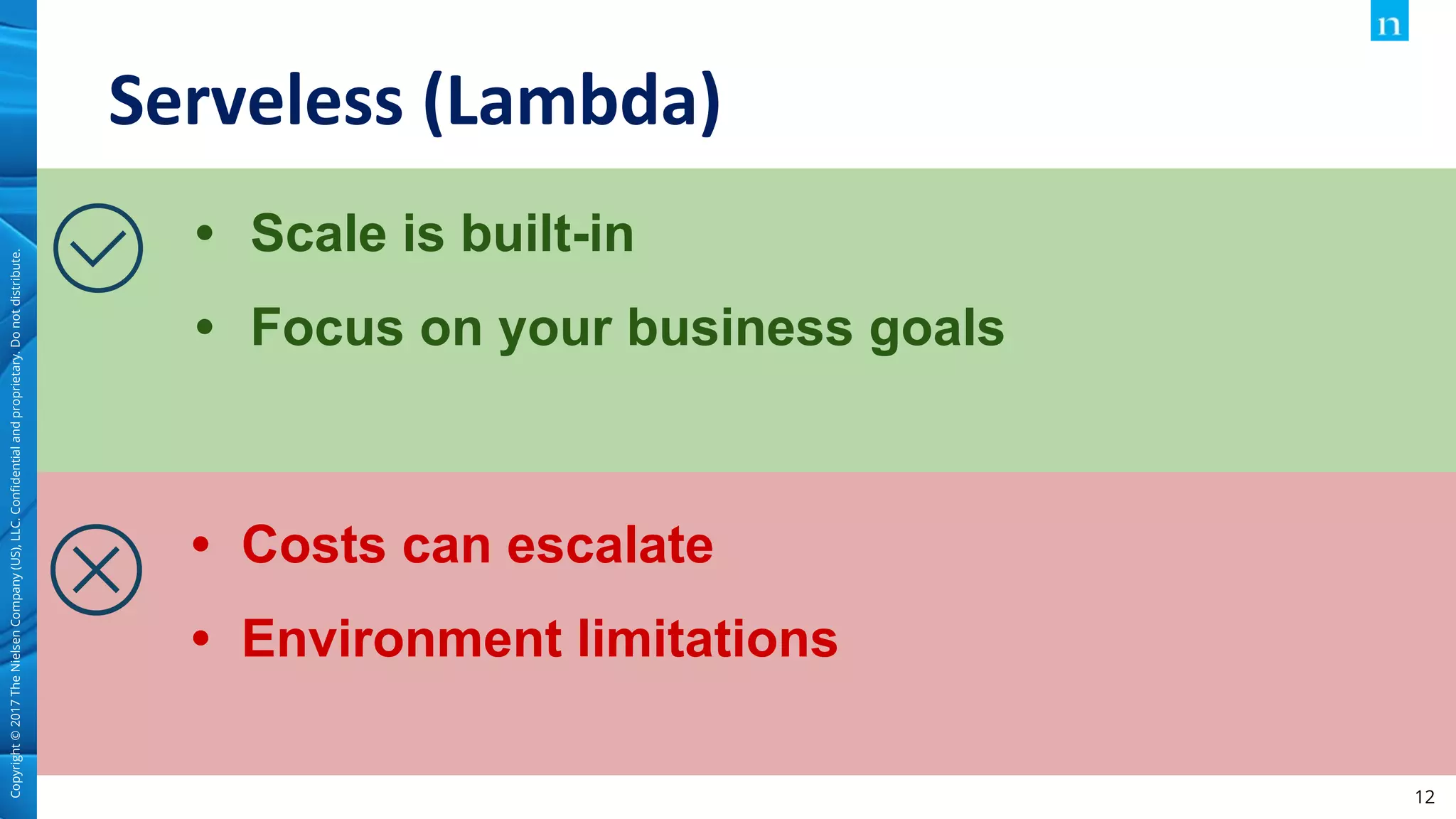 n

Serveless (Lambda)

• Scale is built-in
• Focus on your business goals

• Costs can escalate
• Environment limitations

Copyright © 2017 The Nielsen Company (US), LLC. Confidential and proprietary. Do not distribute.

12